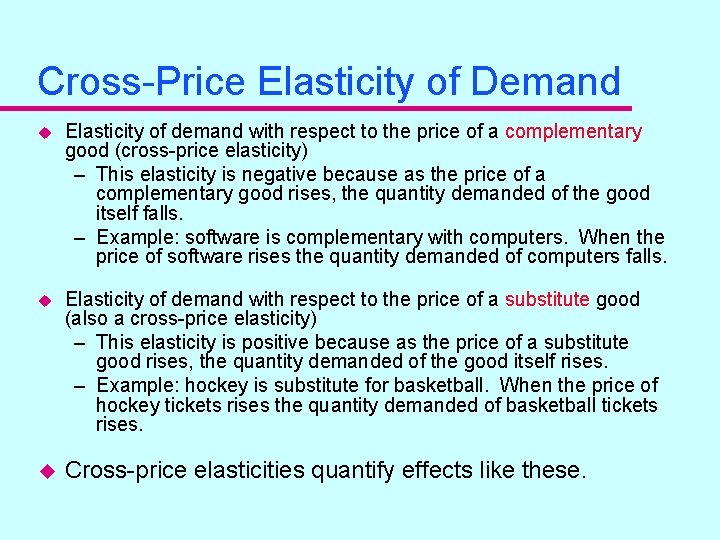 Cross-Price Elasticity of Demand

◆ Elasticity of demand with respect to the price of a complementary good (cross-price elasticity)

– This elasticity is negative because as the price of a complementary good rises, the quantity demanded of the good itself falls.

– Example: software is complementary with computers. When the price of software rises the quantity demanded of computers falls.

◆ Elasticity of demand with respect to the price of a substitute good (also a cross-price elasticity)

– This elasticity is positive because as the price of a substitute good rises, the quantity demanded of the good itself rises.

– Example: hockey is substitute for basketball. When the price of hockey tickets rises the quantity demanded of basketball tickets rises.

◆ Cross-price elasticities quantify effects like these.